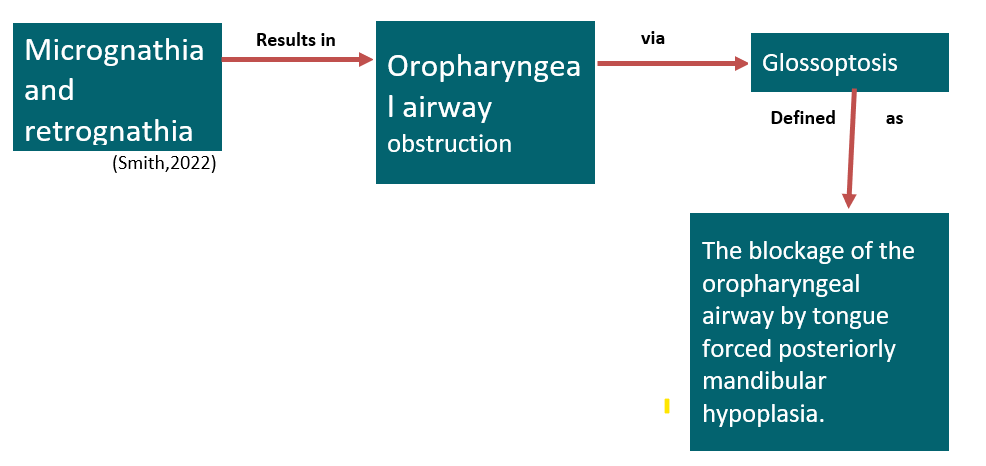 Micrognathia and retrognathia

(Smith,2022)

Results in

Oropharyngeal airway obstruction

via

Glossoptosis

Defined as

The blockage of the oropharyngeal airway by tongue forced posteriorly mandibular hypoplasia.